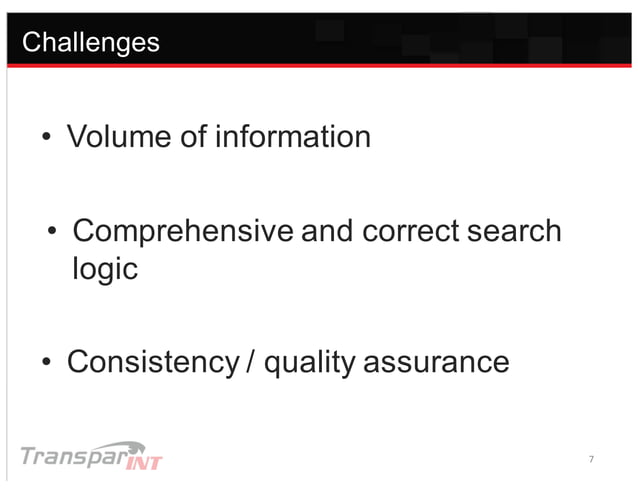 Challenges

• Volume of information

• Comprehensive and correct search logic

• Consistency / quality assurance

TransparINT

7